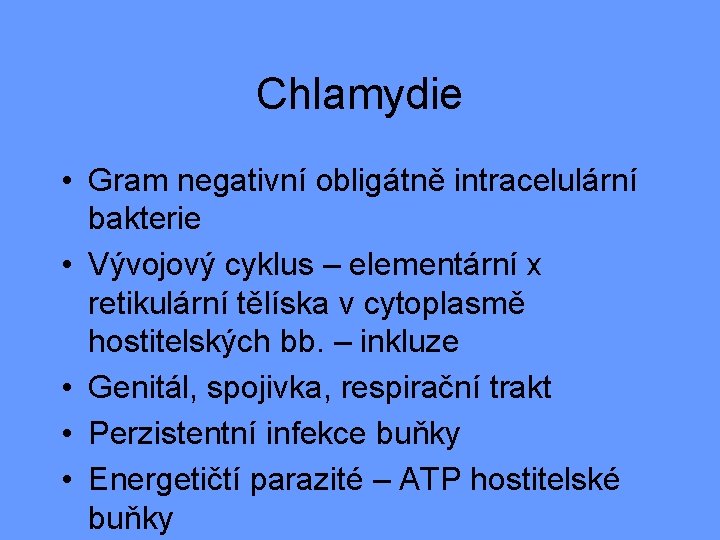 Chlamydie

• Gram negativní obligátně intracelulární bakterie
• Vývojový cyklus – elementární x retikulární tělíska v cytoplasmě hostitelských bb. – inkluze
• Genitál, spojivka, respirační trakt
• Perzistentní infekce buňky
• Energetičtí parazité – ATP hostitelské buňky